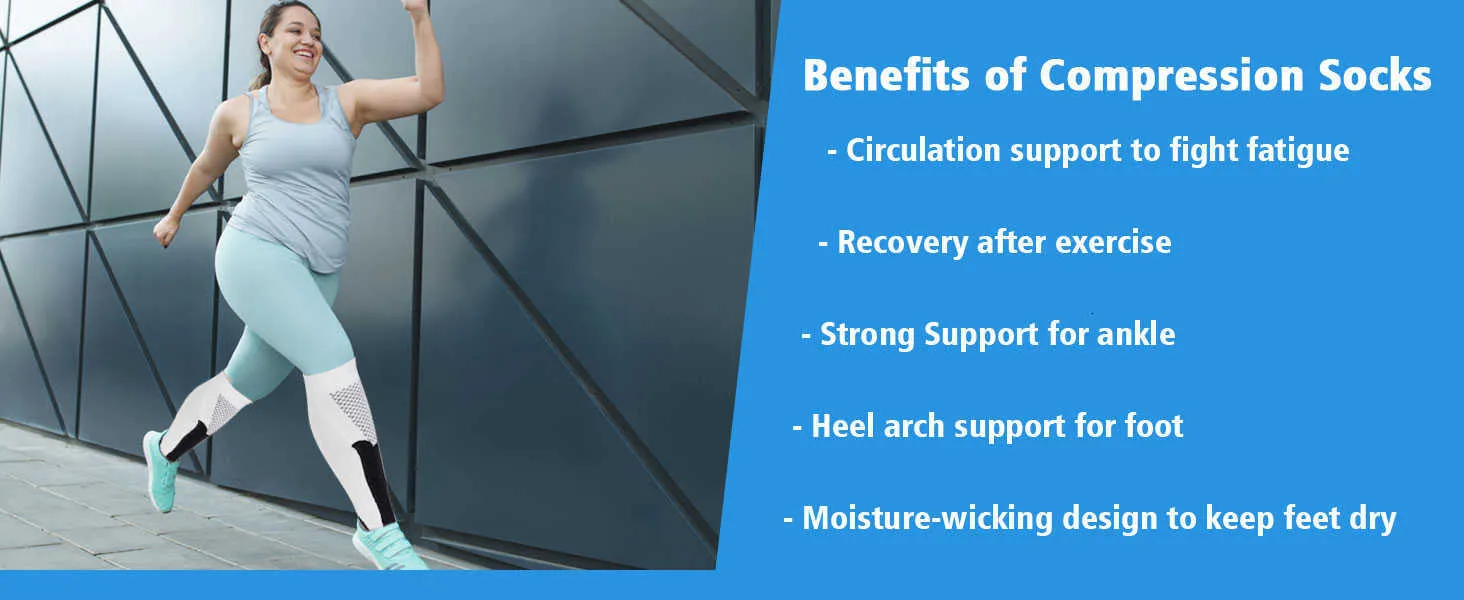 Benefits of Compression Socks

- Circulation support to fight fatigue

- Recovery after exercise

- Strong Support for ankle

- Heel arch support for foot

- Moisture-wicking design to keep feet dry